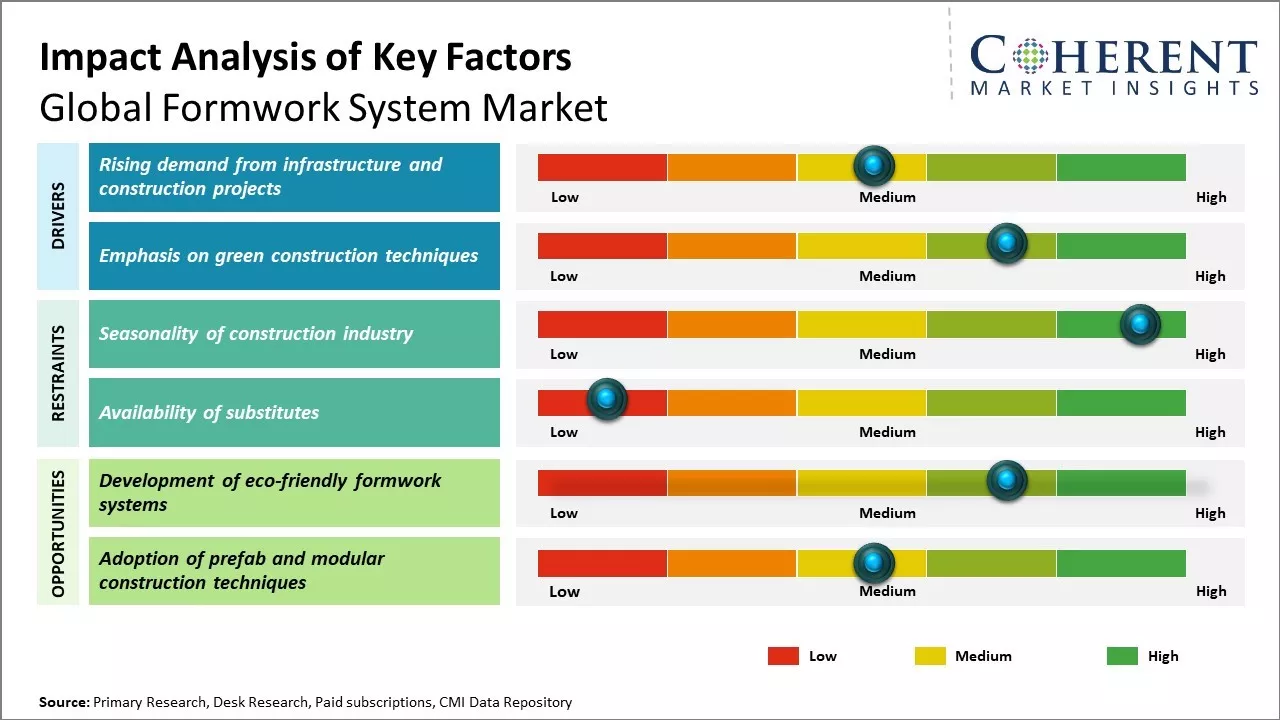 Impact Analysis of Key Factors
Global Formwork System Market

COHERENT
MARKET INSIGHTS

DRIVERS

Rising demand from infrastructure and construction projects
Low Medium High

Emphasis on green construction techniques
Low Medium High

RESTRAINTS

Seasonality of construction industry
Low Medium High

Availability of substitutes
Low Medium High

OPPORTUNITIES

Development of eco-friendly formwork systems
Low Medium High

Adoption of prefab and modular construction techniques
Low Medium High

Low Medium High

Source: Primary Research, Desk Research, Paid subscriptions, CMI Data Repository